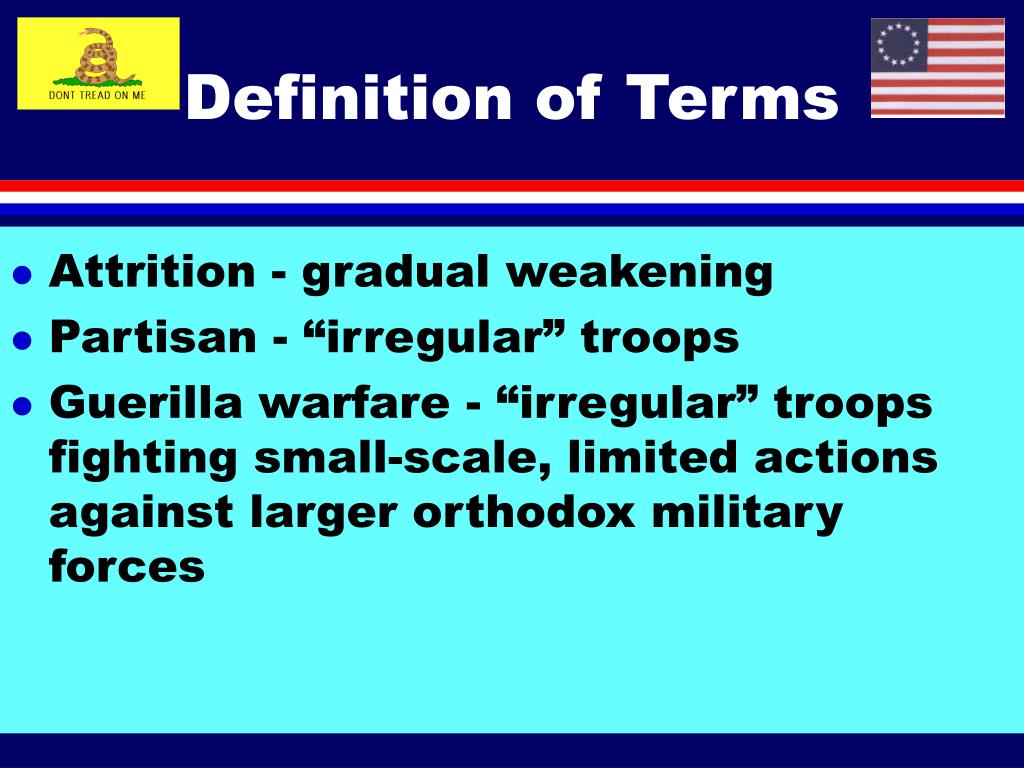 DONT TREAD ON ME

Definition of Terms

- Attrition - gradual weakening
- Partisan - “irregular” troops
- Guerilla warfare - “irregular” troops fighting small-scale, limited actions against larger orthodox military forces